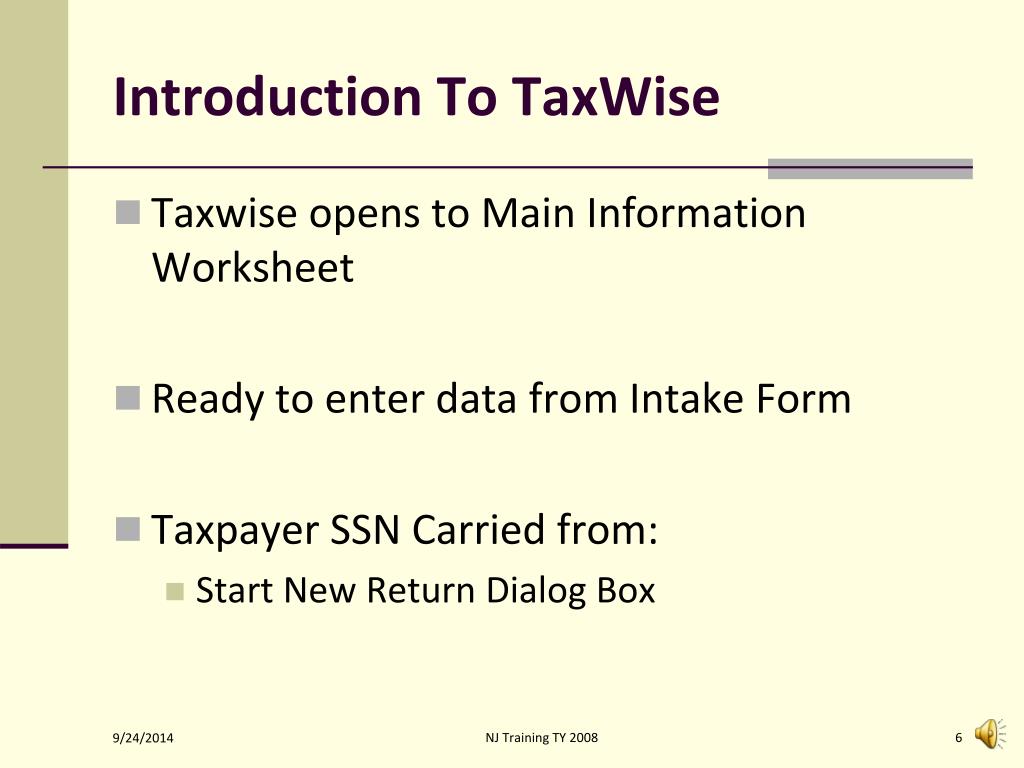 Introduction To TaxWise

Taxwise opens to Main Information Worksheet

Ready to enter data from Intake Form

Taxpayer SSN Carried from:

Start New Return Dialog Box

9/24/2014

NJ Training TY 2008

6